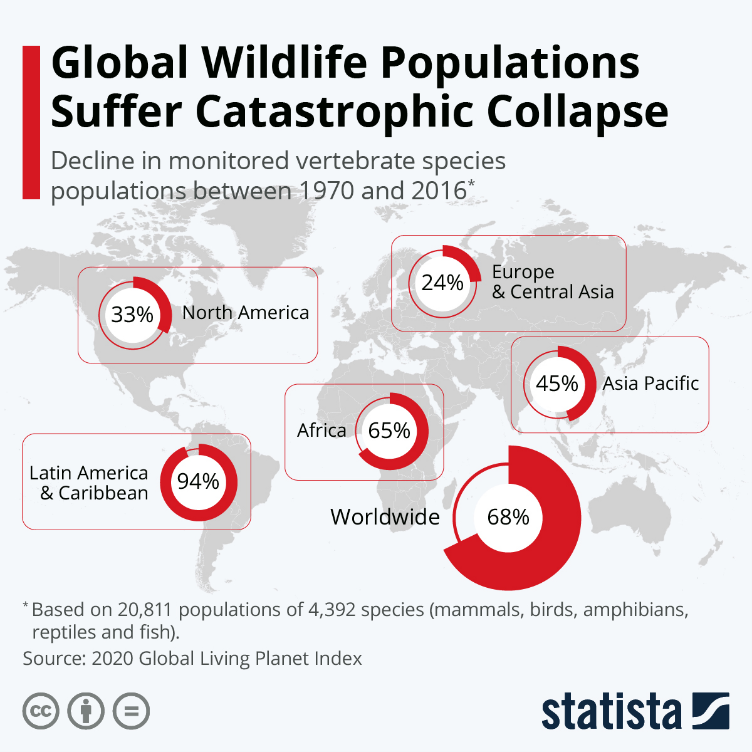 Global Wildlife Populations Suffer Catastrophic Collapse

Decline in monitored vertebrate species populations between 1970 and 2016*

33% North America

24% Europe & Central Asia

45% Asia Pacific

Africa 65%

Latin America & Caribbean 94%

Worldwide 68%

* Based on 20,811 populations of 4,392 species (mammals, birds, amphibians, reptiles and fish).

Source: 2020 Global Living Planet Index

statista